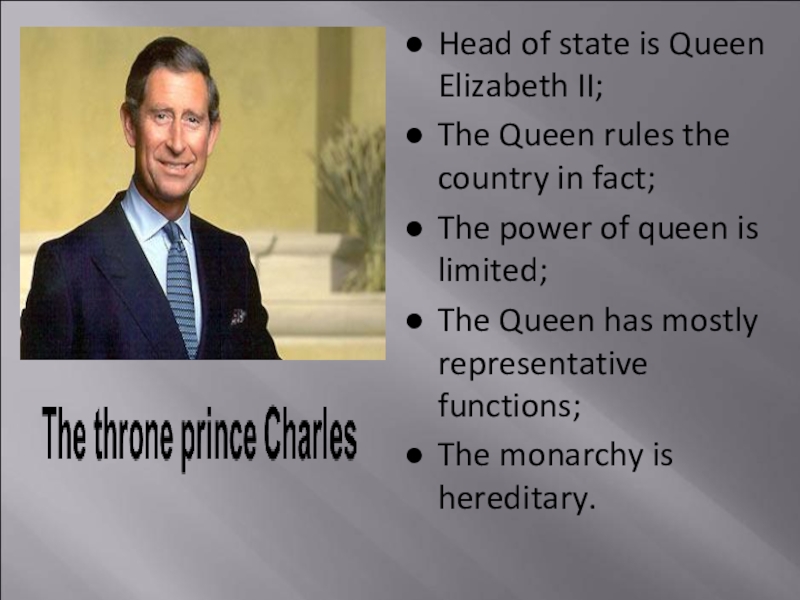 The throne prince Charles

- Head of state is Queen Elizabeth II;
- The Queen rules the country in fact;
- The power of queen is limited;
- The Queen has mostly representative functions;
- The monarchy is hereditary.